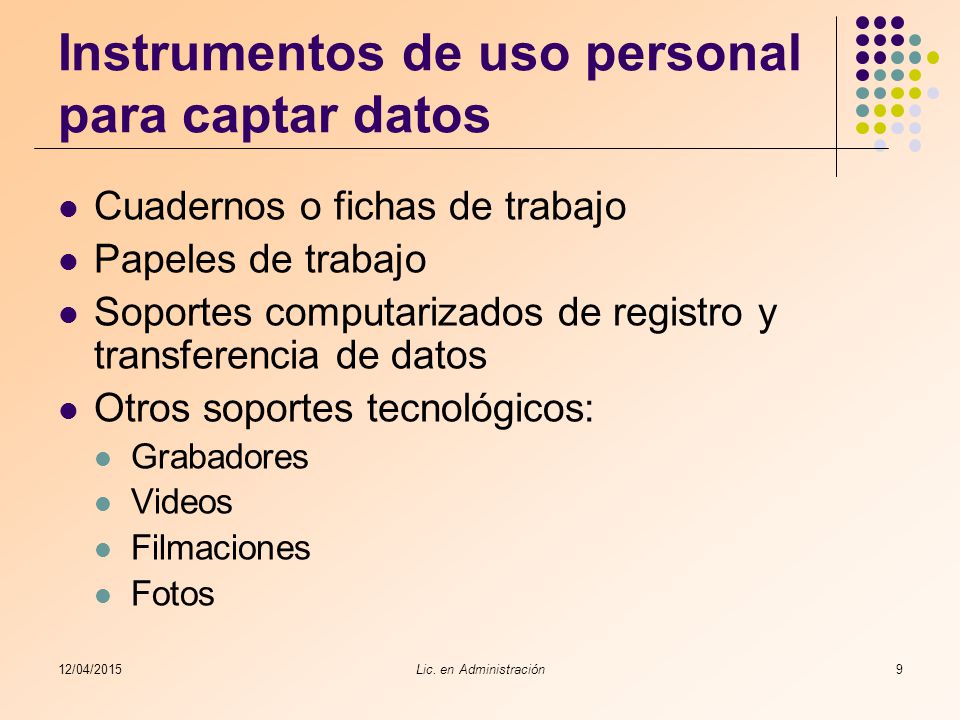 Instrumentos de uso personal para captar datos

- Cuadernos o fichas de trabajo
- Papeles de trabajo
- Soportes computarizados de registro y transferencia de datos
- Otros soportes tecnológicos:
  - Grabadores
  - Videos
  - Filmaciones
  - Fotos

12/04/2015 Lic. en Administración 9